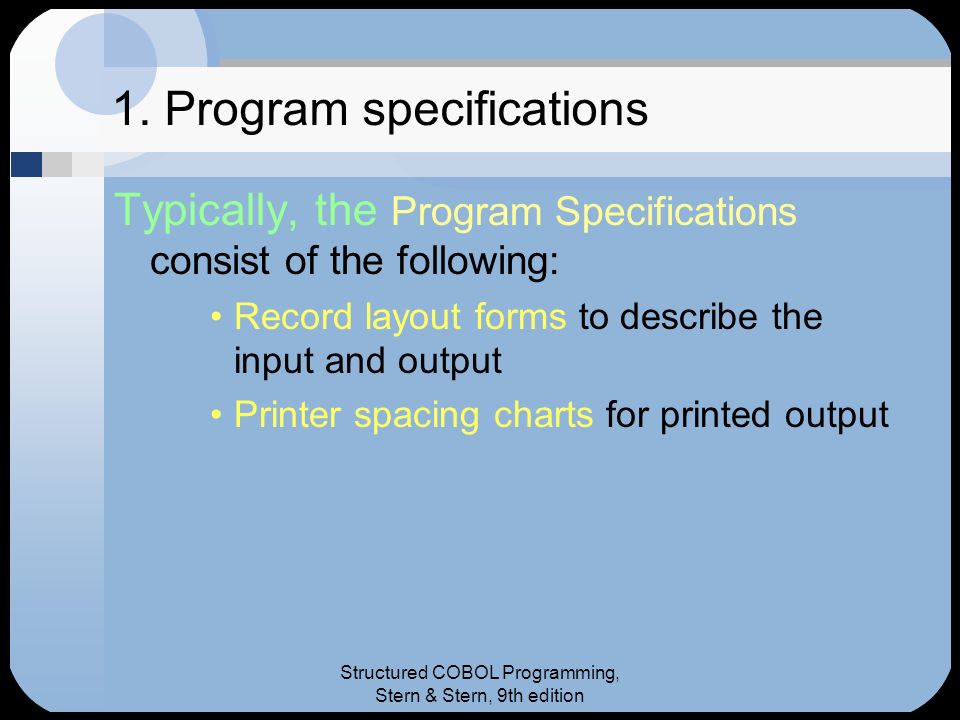 1. Program specifications

Typically, the Program Specifications consist of the following:

• Record layout forms to describe the input and output
• Printer spacing charts for printed output

Structured COBOL Programming, Stern & Stern, 9th edition